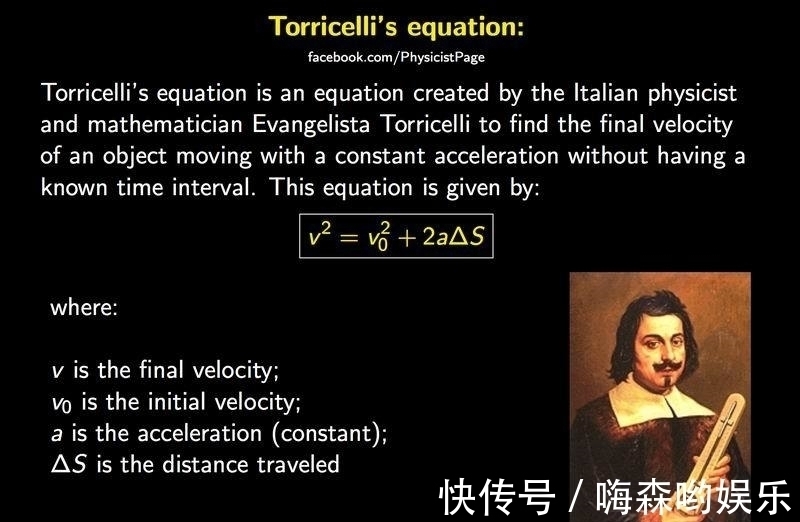 Torricelli's equation:

facebook.com/PhysicistPage

Torricelli's equation is an equation created by the Italian physicist and mathematician Evangelista Torricelli to find the final velocity of an object moving with a constant acceleration without having a known time interval. This equation is given by:

$v^2 = v_0^2 + 2a\Delta S$

where:

$v$ is the final velocity;
$v_0$ is the initial velocity;
$a$ is the acceleration (constant);
$\Delta S$ is the distance traveled

快传号 / 嗨森哟娱乐